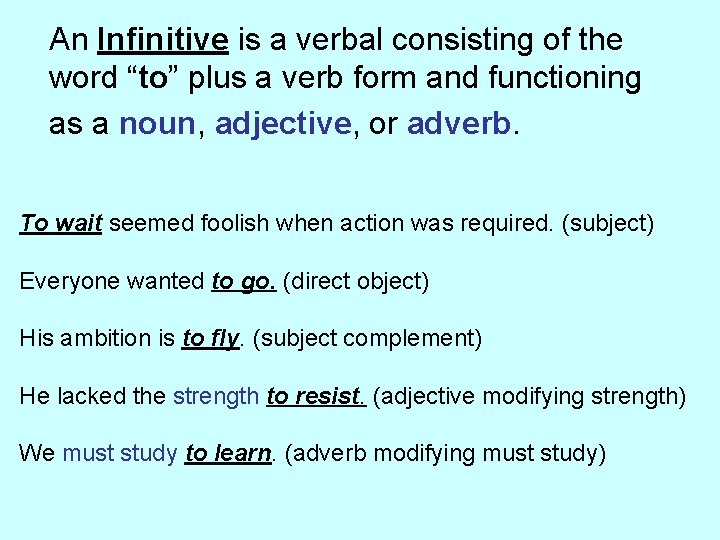 An Infinitive is a verbal consisting of the word “to” plus a verb form and functioning as a noun, adjective, or adverb.

To wait seemed foolish when action was required. (subject)

Everyone wanted to go. (direct object)

His ambition is to fly. (subject complement)

He lacked the strength to resist. (adjective modifying strength)

We must study to learn. (adverb modifying must study)